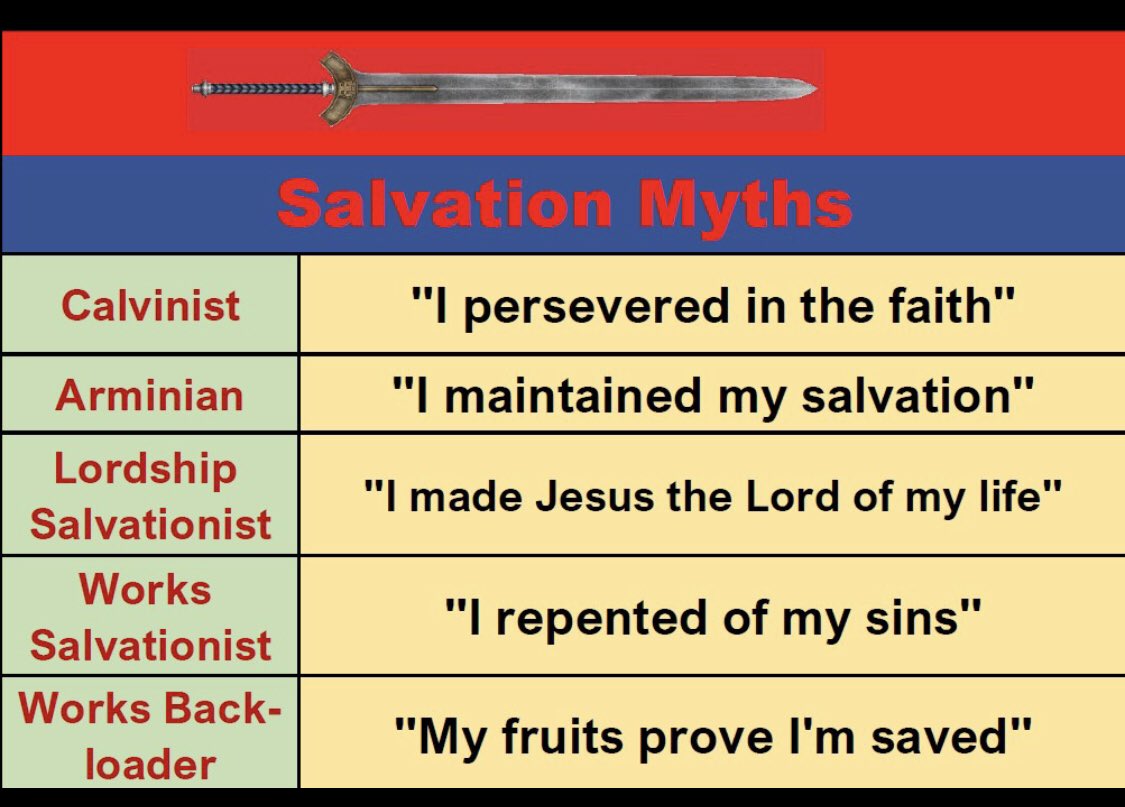 Salvation Myths

| Calvinist | "I persevered in the faith" |
|---|---|
| Arminian | "I maintained my salvation" |
| Lordship Salvationist | "I made Jesus the Lord of my life" |
| Works Salvationist | "I repented of my sins" |
| Works Back-loader | "My fruits prove I'm saved" |